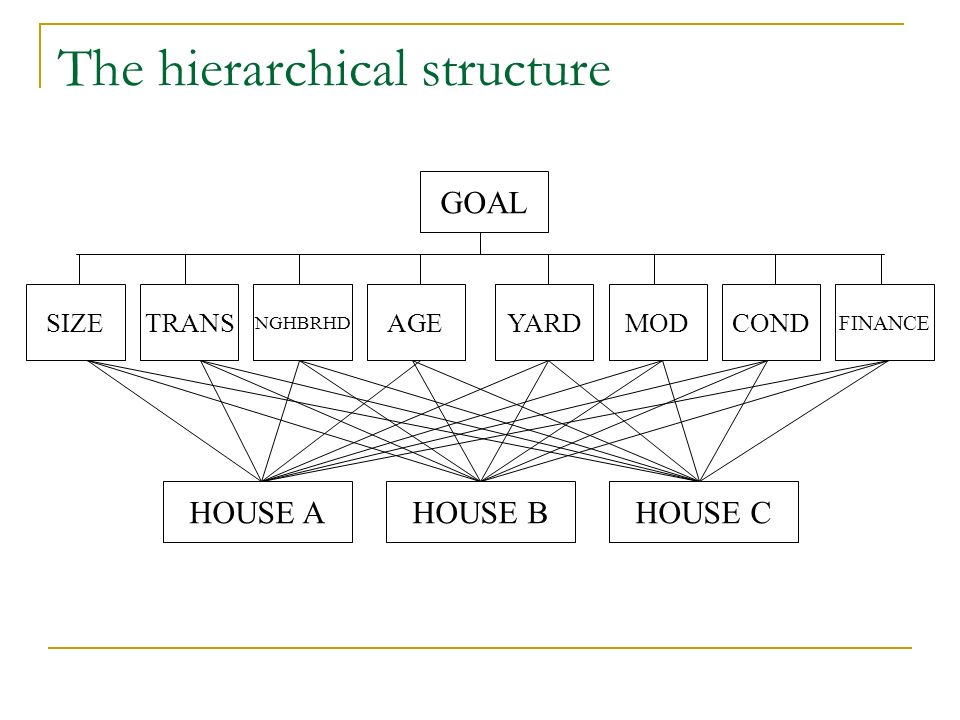 The hierarchical structure

GOAL

SIZE TRANS NGHBRHD AGE YARD MOD COND FINANCE

HOUSE A HOUSE B HOUSE C